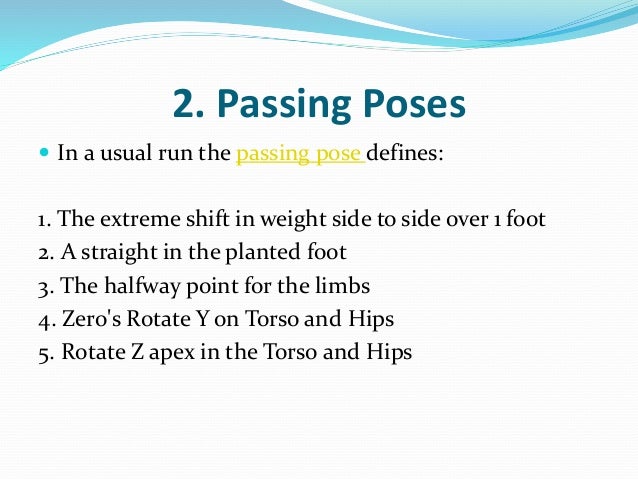 2. Passing Poses

In a usual run the passing pose defines:

1. The extreme shift in weight side to side over 1 foot
2. A straight in the planted foot
3. The halfway point for the limbs
4. Zero's Rotate Y on Torso and Hips
5. Rotate Z apex in the Torso and Hips